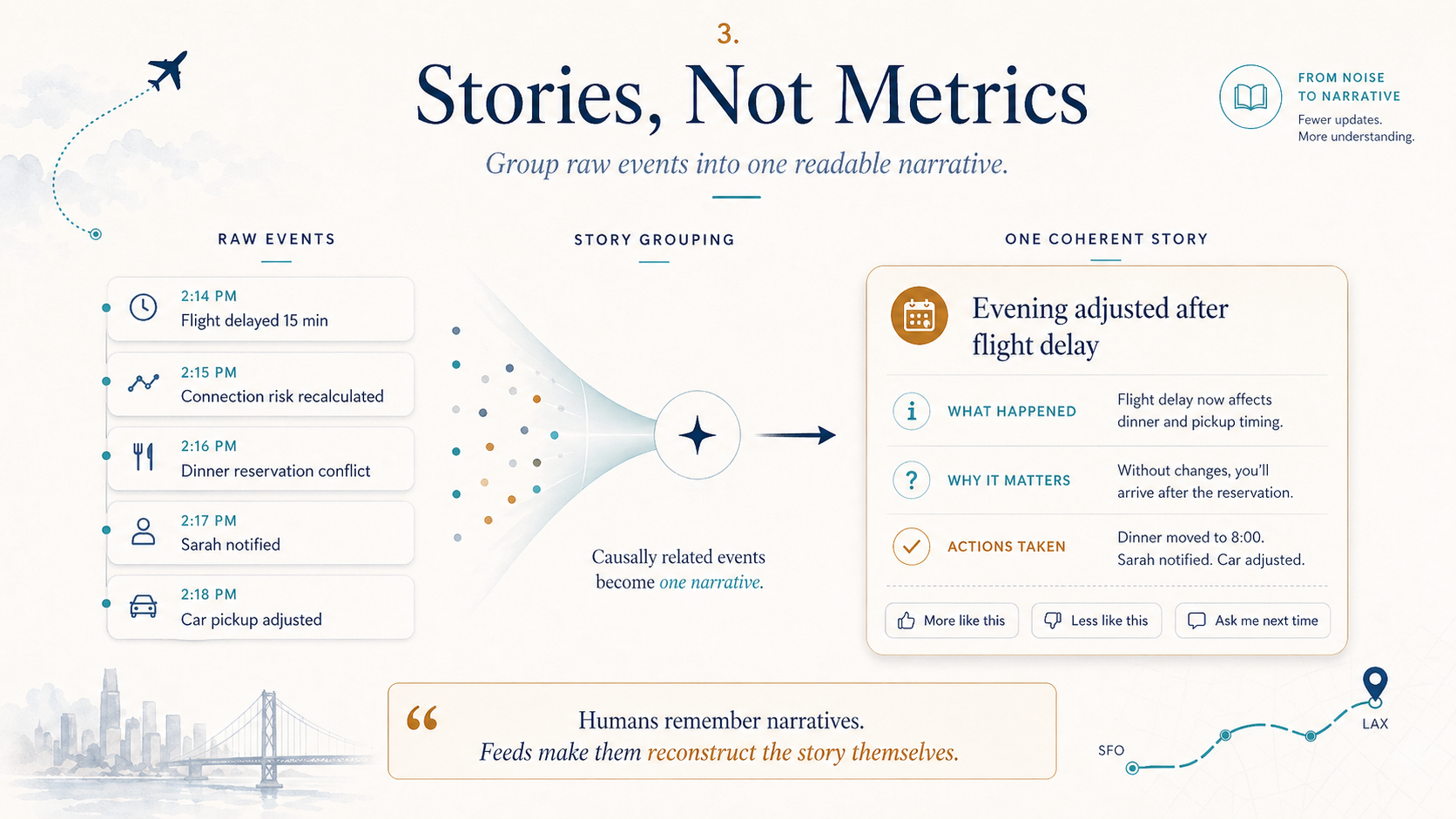 3.

Stories, Not Metrics

Group raw events into one readable narrative.

FROM NOISE TO NARRATIVE
Fewer updates. More understanding.

RAW EVENTS

2:14 PM
Flight delayed 15 min

2:15 PM
Connection risk recalculated

2:16 PM
Dinner reservation conflict

2:17 PM
Sarah notified

2:18 PM
Car pickup adjusted

STORY GROUPING

Causally related events become one narrative.

ONE COHERENT STORY

Evening adjusted after flight delay

WHAT HAPPENED
Flight delay now affects dinner and pickup timing.

WHY IT MATTERS
Without changes, you'll arrive after the reservation.

ACTIONS TAKEN
Dinner moved to 8:00. Sarah notified. Car adjusted.

More like this
Less like this
Ask me next time

“
Humans remember narratives.
Feeds make them reconstruct the story themselves.

SFO
LAX